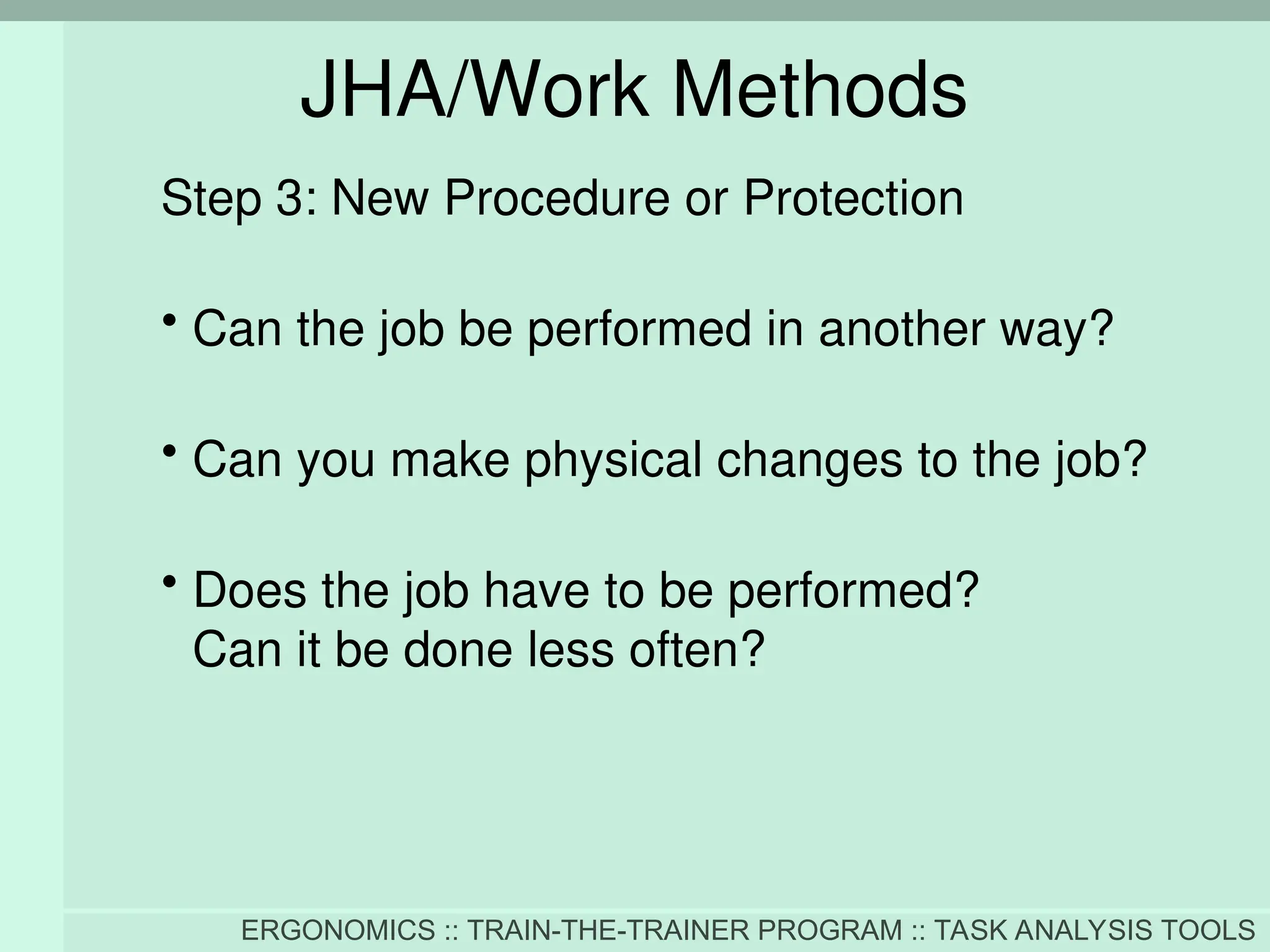 JHA/Work Methods

Step 3: New Procedure or Protection

• Can the job be performed in another way?

• Can you make physical changes to the job?

• Does the job have to be performed? Can it be done less often?

ERGONOMICS :: TRAIN-THE-TRAINER PROGRAM :: TASK ANALYSIS TOOLS